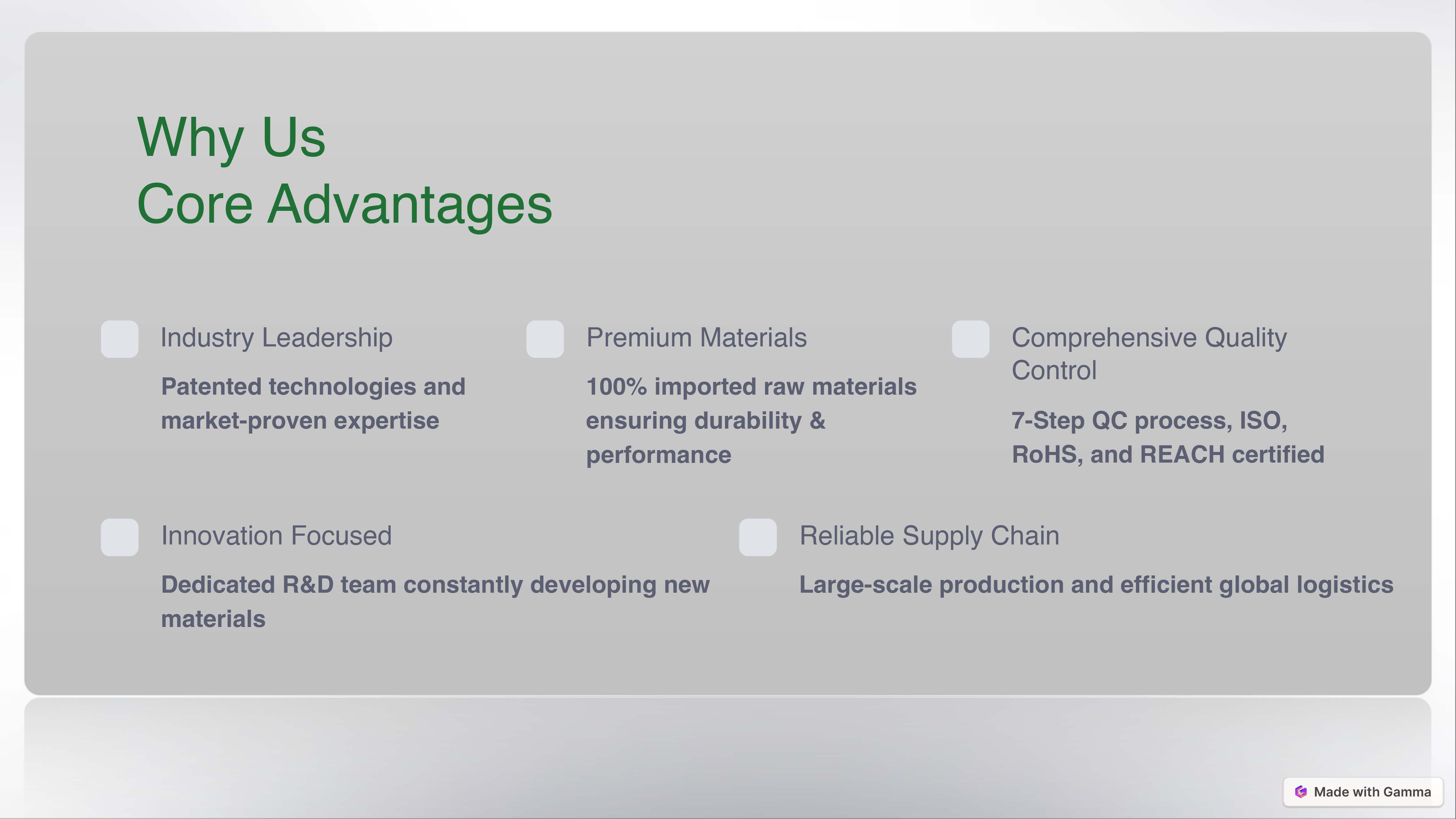 Why Us
Core Advantages

Industry Leadership

Patented technologies and market-proven expertise

Premium Materials

100% imported raw materials ensuring durability & performance

Comprehensive Quality Control

7-Step QC process, ISO, RoHS, and REACH certified

Innovation Focused

Dedicated R&D team constantly developing new materials

Reliable Supply Chain

Large-scale production and efficient global logistics

Made with Gamma